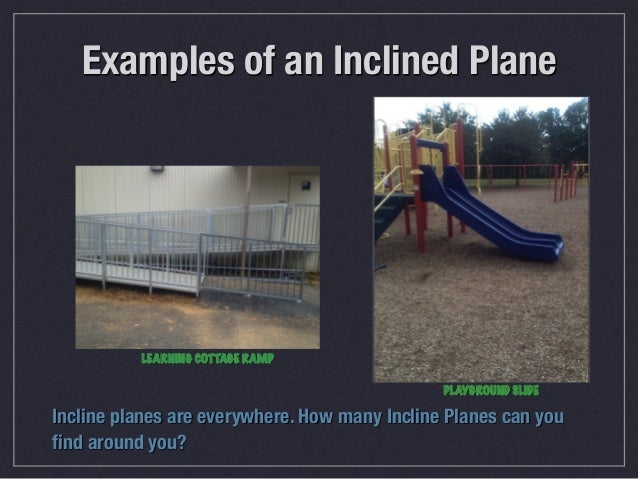 Examples of an Inclined Plane

LEARNING COTTAGE RAMP

PLAYGROUND SLIDE

Incline planes are everywhere. How many Incline Planes can you find around you?